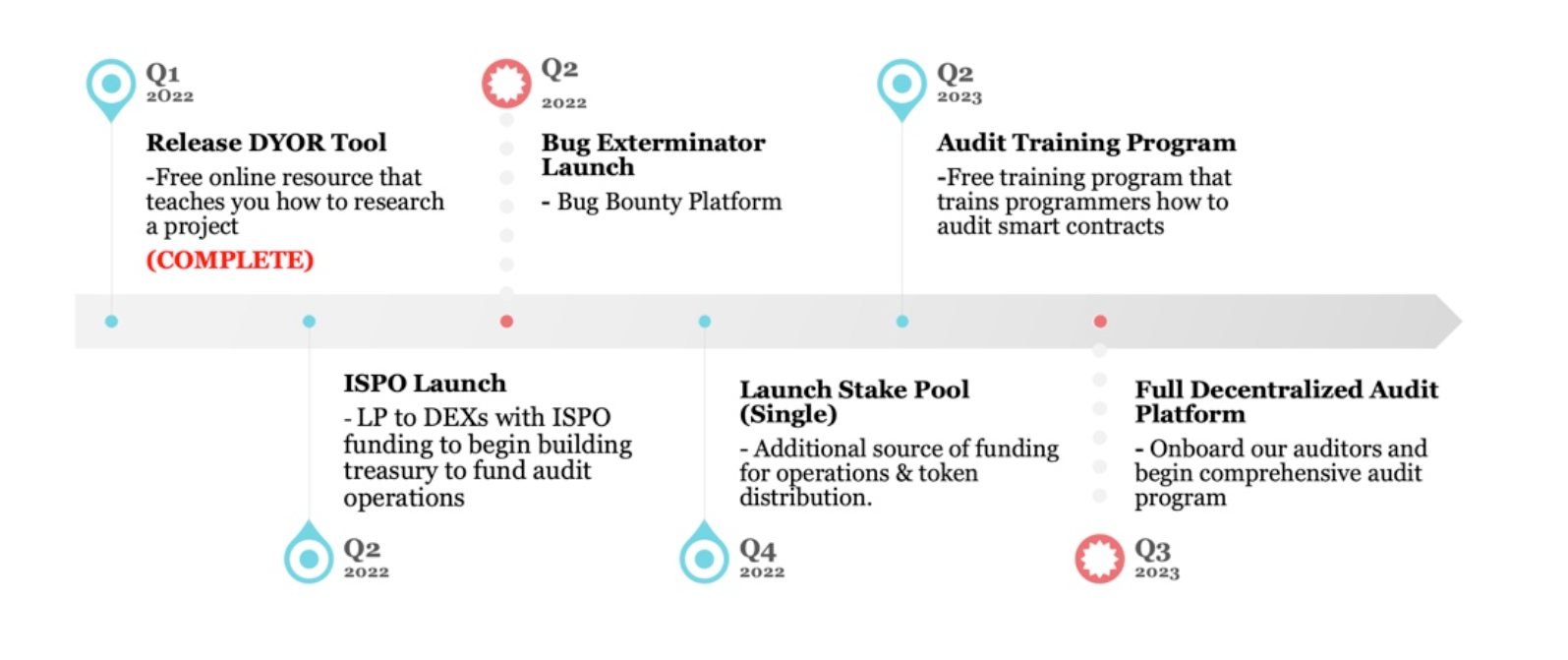 Q1
2022

Release DYOR Tool
-Free online resource that teaches you how to research a project
(COMPLETE)

Q2
2022

Bug Exterminator Launch
- Bug Bounty Platform

Q2
2023

Audit Training Program
-Free training program that trains programmers how to audit smart contracts

ISPO Launch
- LP to DEXs with ISPO funding to begin building treasury to fund audit operations

Q2
2022

Launch Stake Pool (Single)
- Additional source of funding for operations & token distribution.

Q4
2022

Full Decentralized Audit Platform
- Onboard our auditors and begin comprehensive audit program

Q3
2023